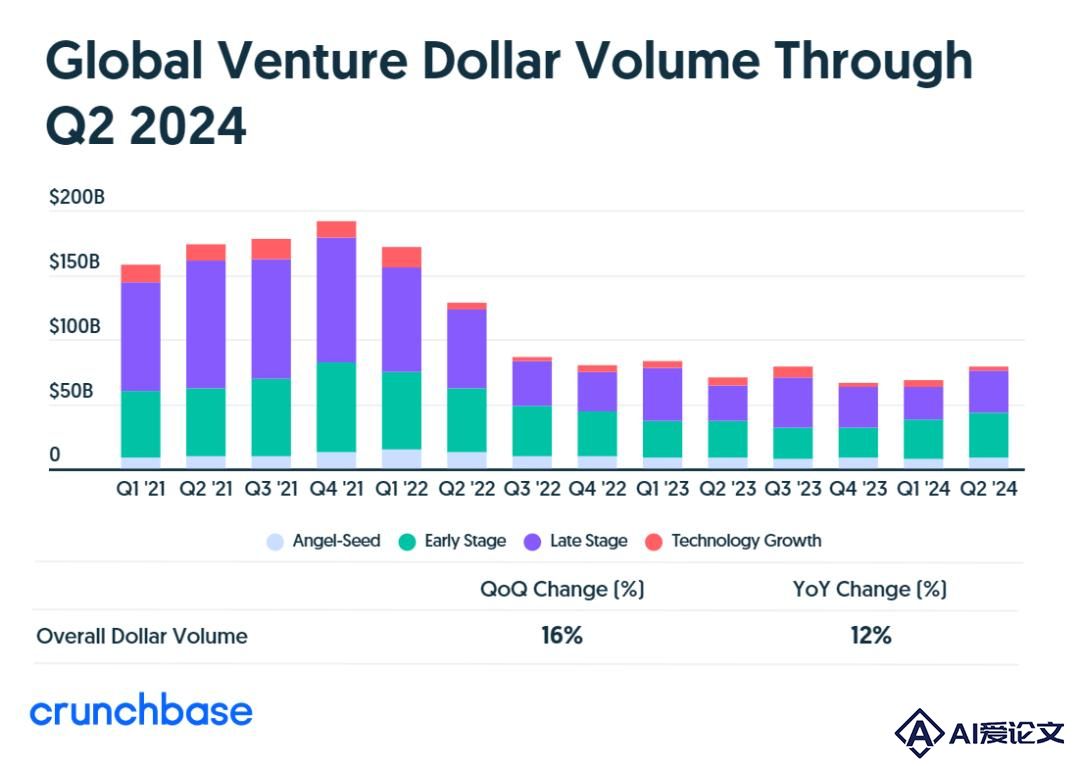 Global Venture Dollar Volume Through Q2 2024

$200B
$150B
$100B
$50B
0

Q1 '21 Q2 '21 Q3 '21 Q4 '21 Q1 '22 Q2 '22 Q3 '22 Q4 '22 Q1 '23 Q2 '23 Q3 '23 Q4 '23 Q1 '24 Q2 '24

Angel-Seed Early Stage Late Stage Technology Growth

| | QoQ Change (%) | YoY Change (%) |
|---|---|---|
| Overall Dollar Volume | 16% | 12% |

crunchbase

AI爱论文